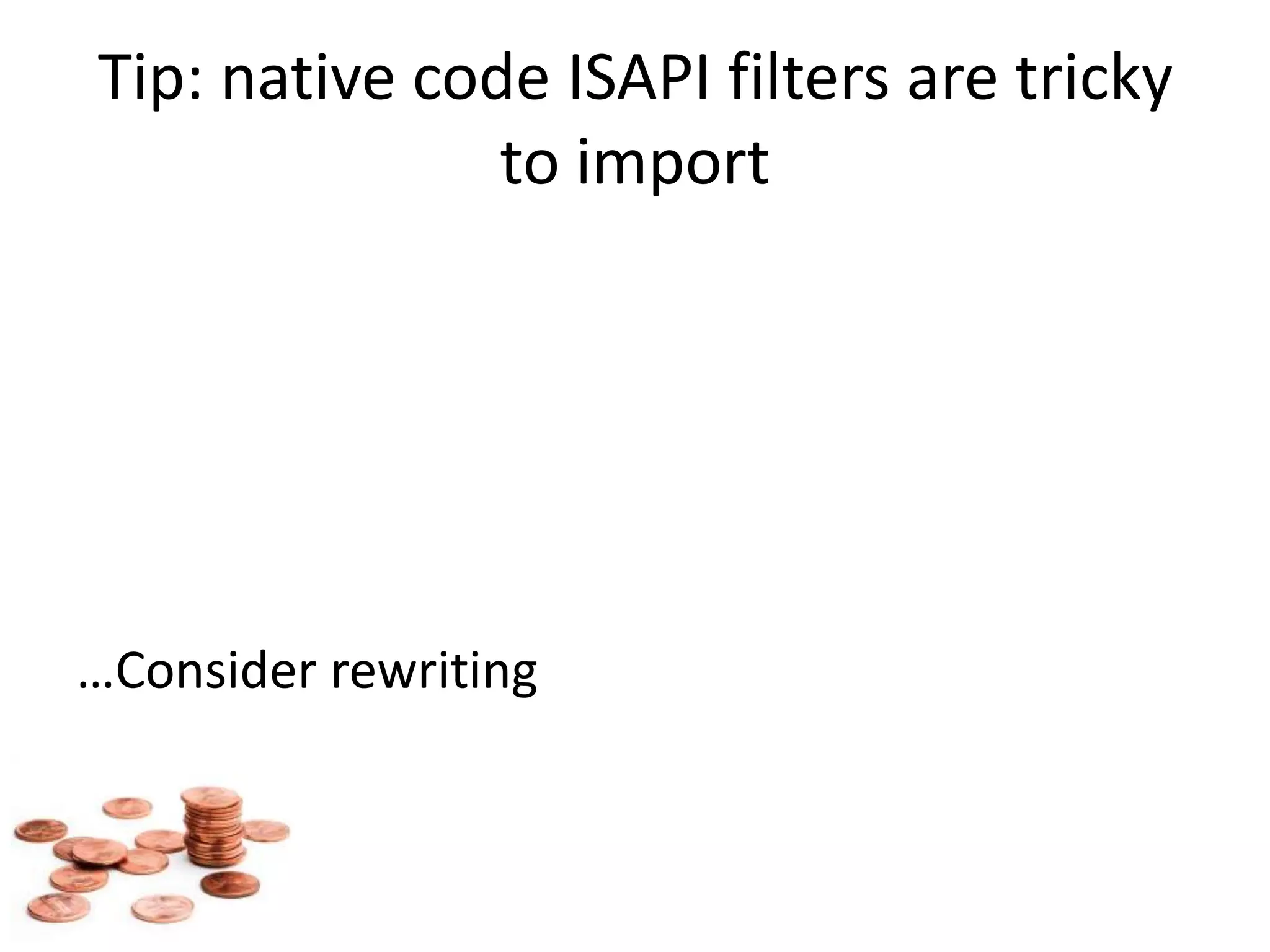 Tip: native code ISAPI filters are tricky to import

…Consider rewriting